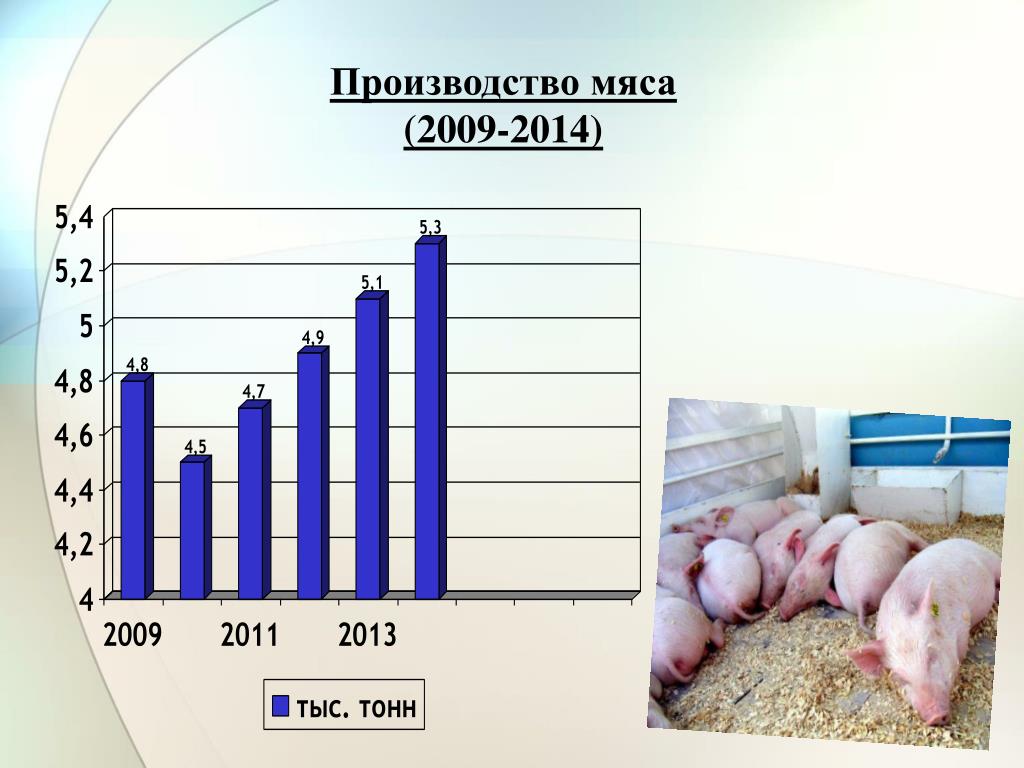 Производство мяса
(2009-2014)

5,4
5,2
5
4,8
4,6
4,4
4,2
4

4,8
4,5
4,7
4,9
5,1
5,3

2009
2011
2013

тыс. тонн